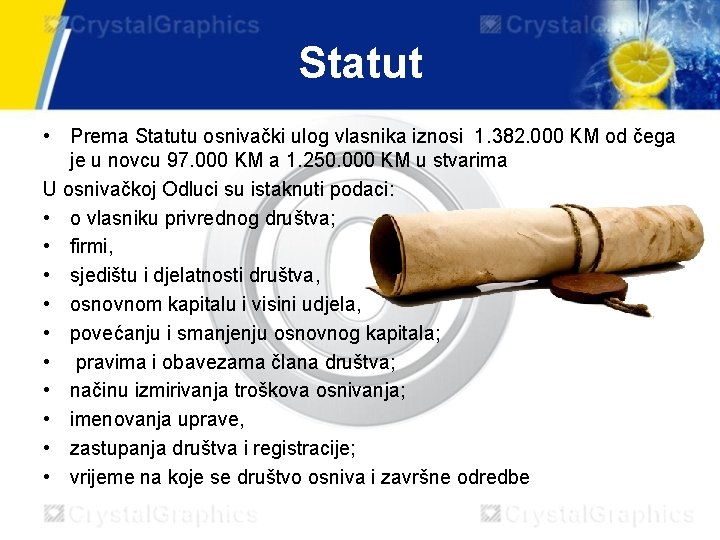 CrystalGraphics CrystalGraphics

Statut

• Prema Statutu osnivački ulog vlasnika iznosi 1.382.000 KM od čega je u novcu 97.000 KM a 1.250.000 KM u stvarima

U osnivačkoj Odluci su istaknuti podaci:

• o vlasniku privrednog društva;
• firmi,
• sjedištu i djelatnosti društva,
• osnovnom kapitalu i visini udjela,
• povećanju i smanjenju osnovnog kapitala;
• pravima i obavezama člana društva;
• načinu izmirivanja troškova osnivanja;
• imenovanja uprave,
• zastupanja društva i registracije;
• vrijeme na koje se društvo osniva i završne odredbe

CrystalGraphics CrystalGraphics